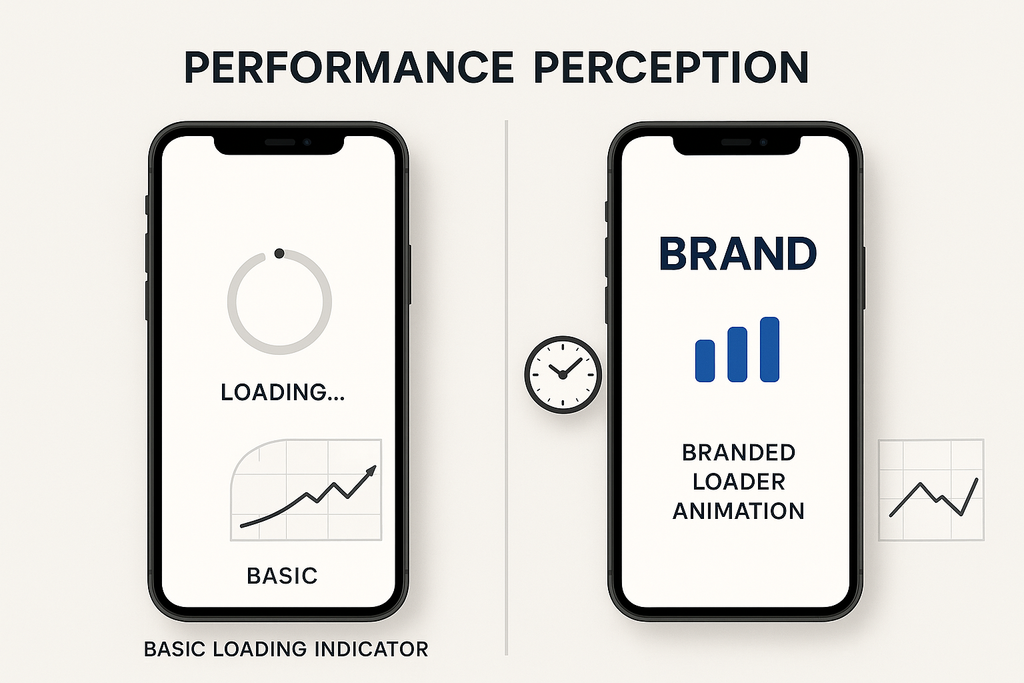 PERFORMANCE PERCEPTION

LOADING...

BASIC

BASIC LOADING INDICATOR

BRAND

BRANDED LOADER ANIMATION